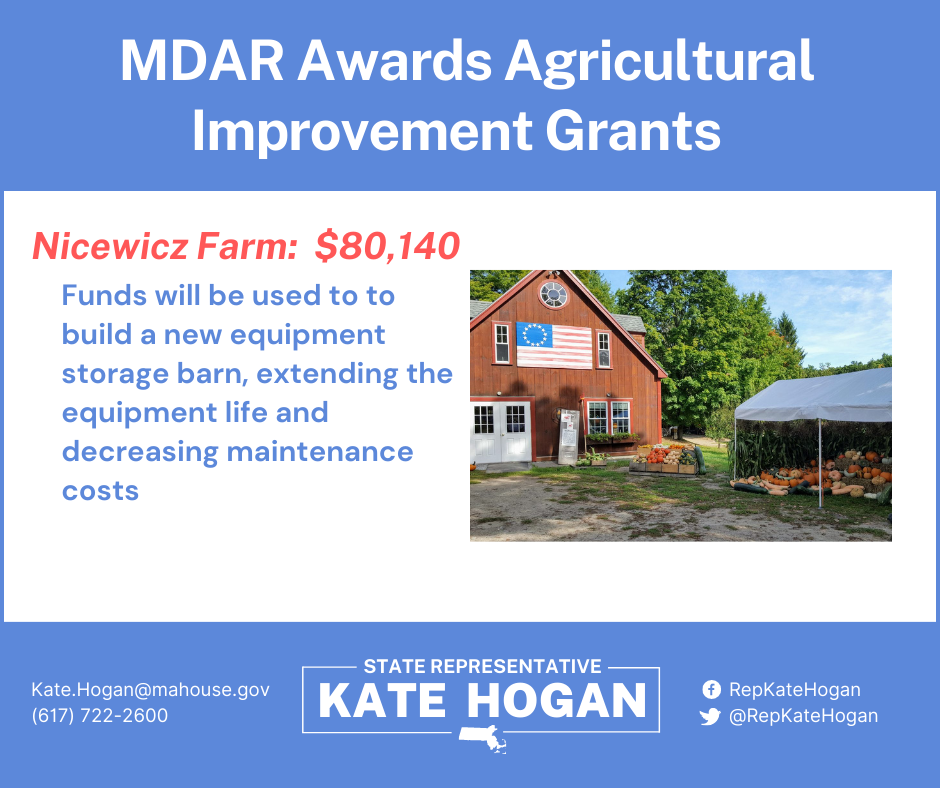 MDAR Awards Agricultural Improvement Grants

Nicewicz Farm: $80,140

Funds will be used to to build a new equipment storage barn, extending the equipment life and decreasing maintenance costs

Kate.Hogan@mahouse.gov
(617) 722-2600

STATE REPRESENTATIVE
KATE HOGAN

RepKateHogan
@RepKateHogan